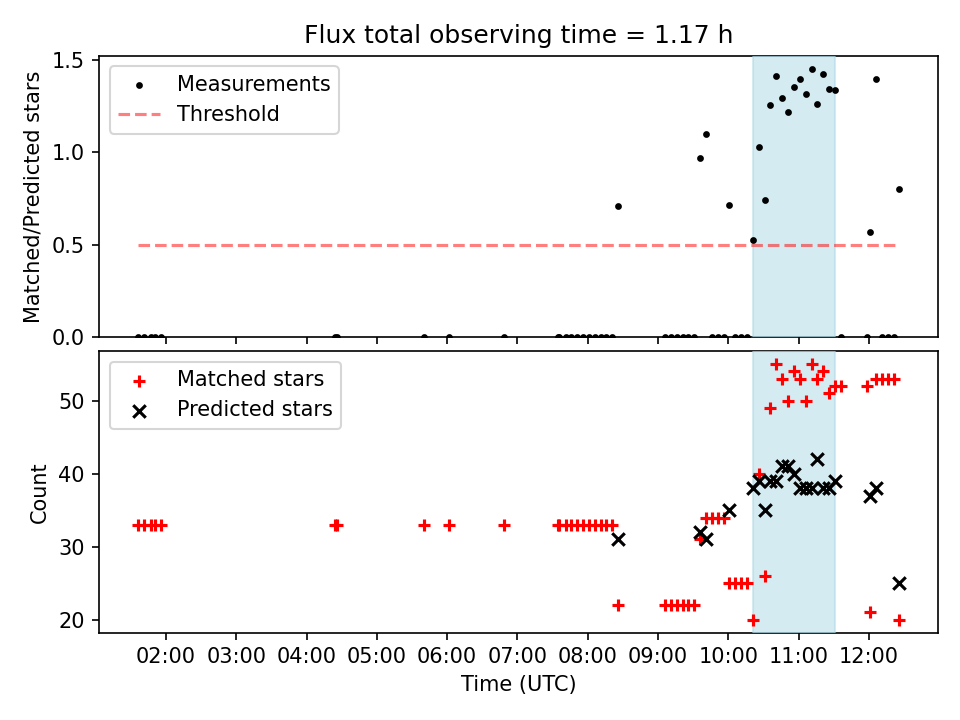 Flux total observing time = 1.17 h

Measurements
Threshold

Matched/Predicted stars

1.5
1.0
0.5
0.0

Matched stars
Predicted stars

Count

50
40
30
20

02:00 03:00 04:00 05:00 06:00 07:00 08:00 09:00 10:00 11:00 12:00

Time (UTC)